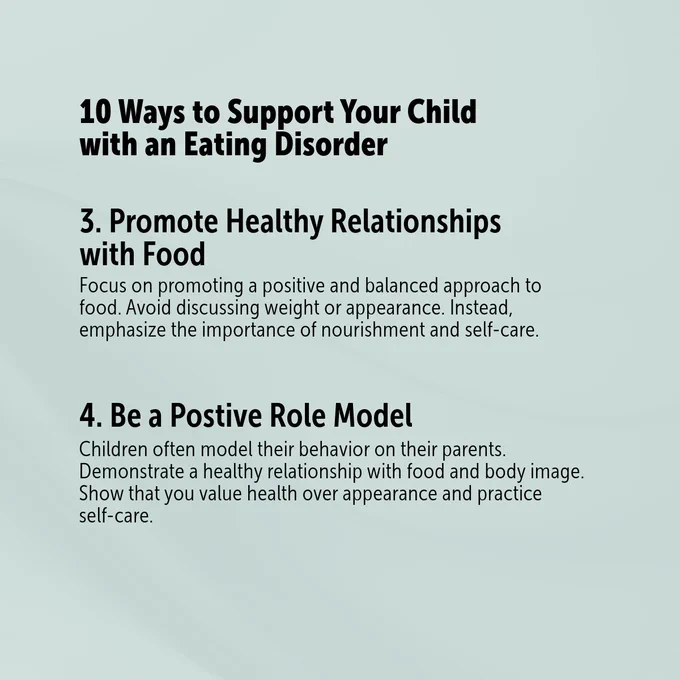 10 Ways to Support Your Child with an Eating Disorder

3. Promote Healthy Relationships with Food

Focus on promoting a positive and balanced approach to food. Avoid discussing weight or appearance. Instead, emphasize the importance of nourishment and self-care.

4. Be a Postive Role Model

Children often model their behavior on their parents. Demonstrate a healthy relationship with food and body image. Show that you value health over appearance and practice self-care.